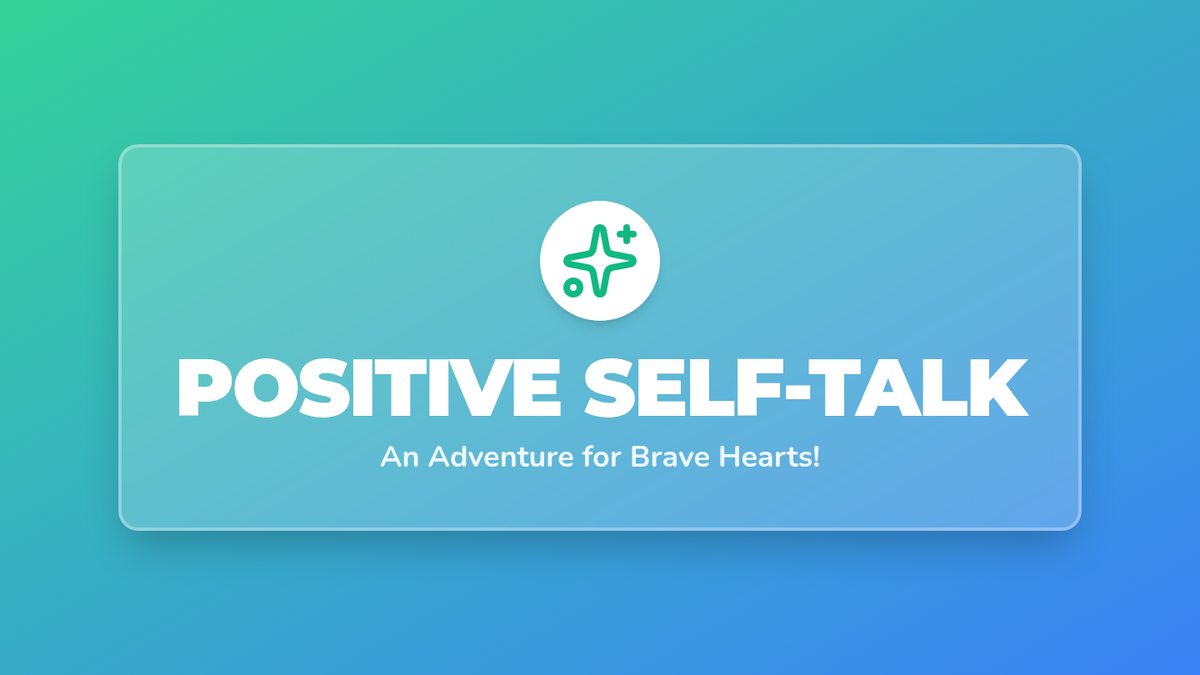 POSITIVE SELF-TALK

An Adventure for Brave Hearts!